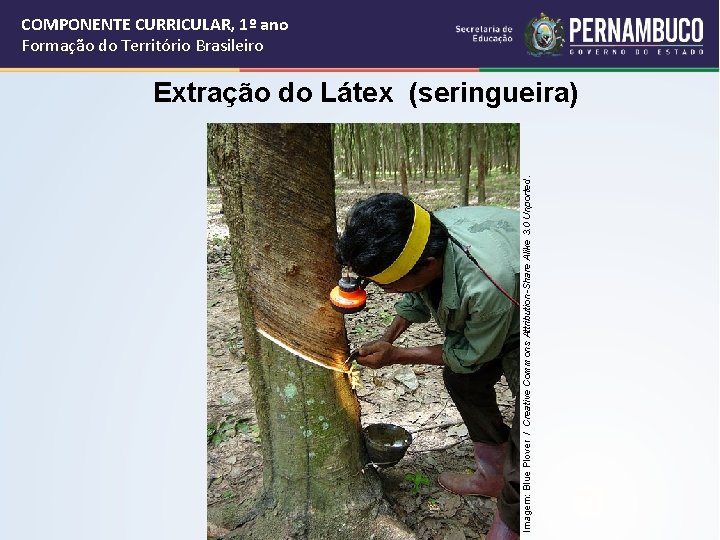 COMPONENTE CURRICULAR, 1º ano
Formação do Território Brasileiro

Secretaria de Educação

PERNAMBUCO
GOVERNO DO ESTADO

Extração do Látex (seringueira)

Imagem: Blue Plover / Creative Commons Attribution-Share Alike 3.0 Unported.